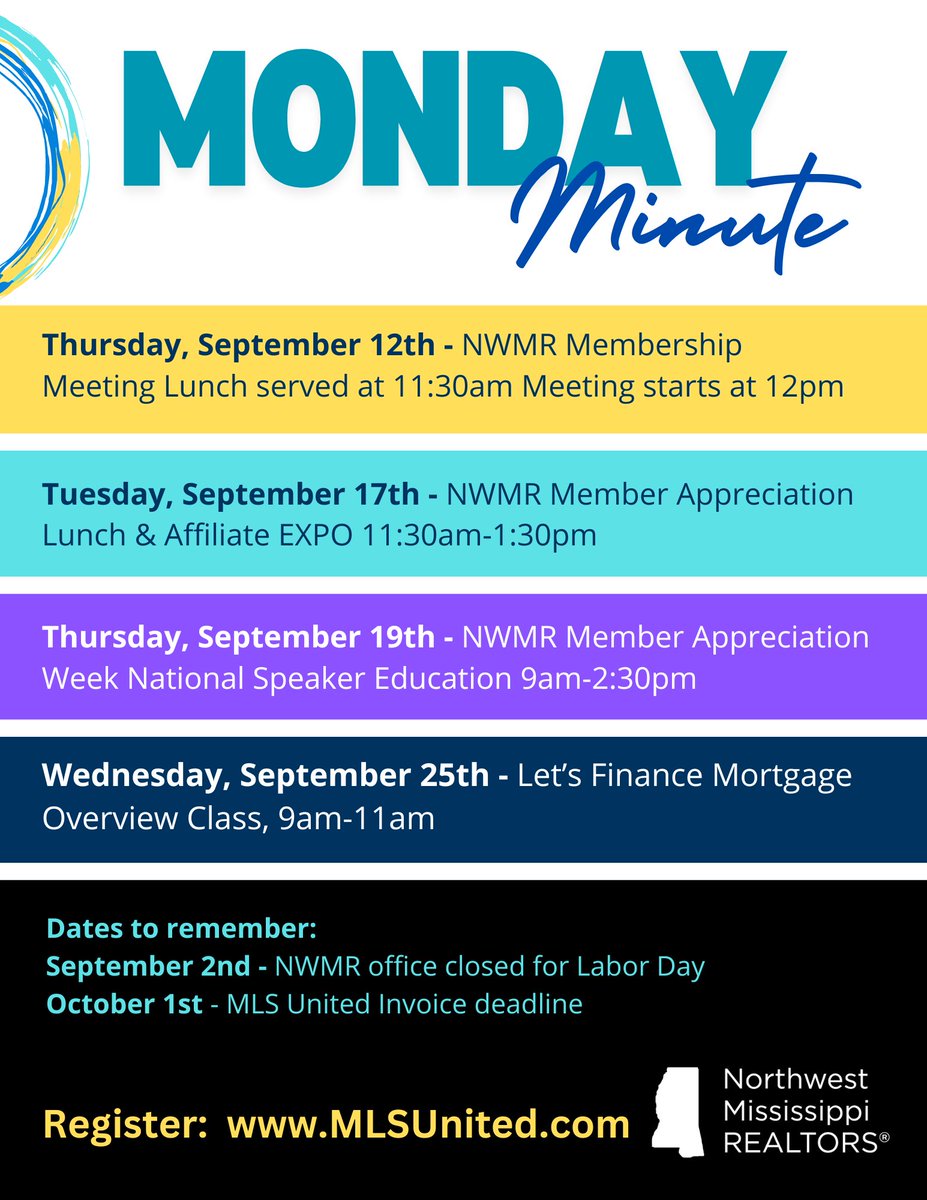 MONDAY Minute

Thursday, September 12th - NWMR Membership Meeting Lunch served at 11:30am Meeting starts at 12pm

Tuesday, September 17th - NWMR Member Appreciation Lunch & Affiliate EXPO 11:30am-1:30pm

Thursday, September 19th - NWMR Member Appreciation Week National Speaker Education 9am-2:30pm

Wednesday, September 25th - Let's Finance Mortgage Overview Class, 9am-11am

Dates to remember:
September 2nd - NWMR office closed for Labor Day
October 1st - MLS United Invoice deadline

Register: www.MLSUnited.com

Northwest Mississippi REALTORS®